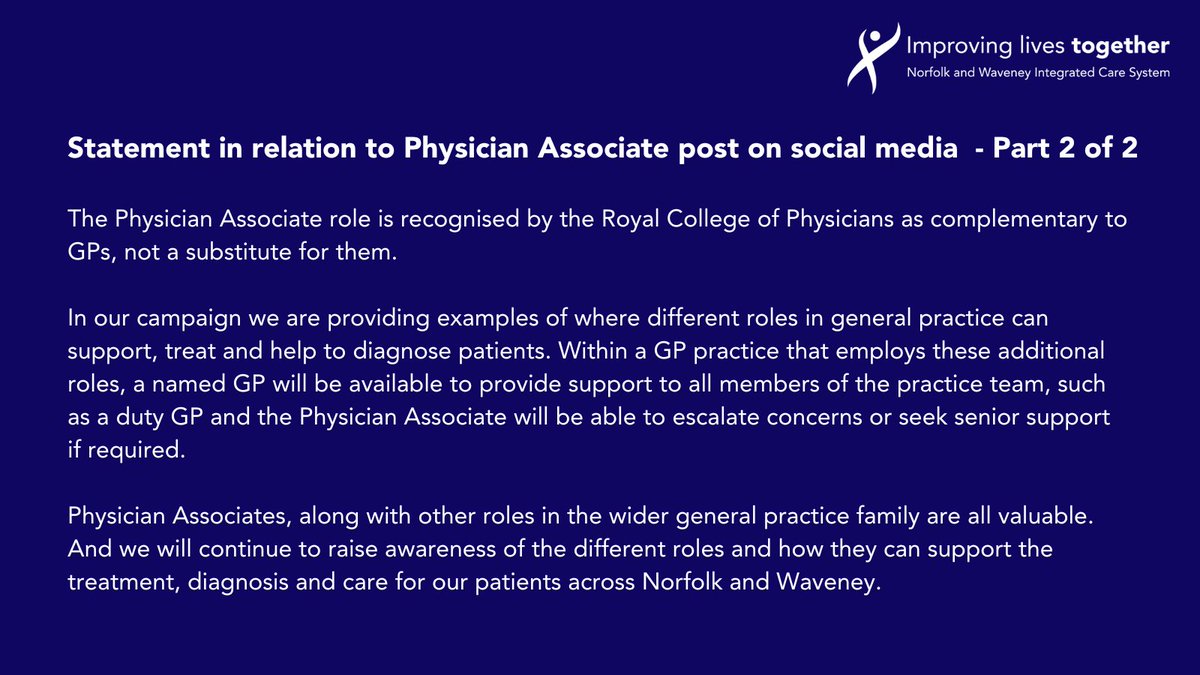 Improving lives together
Norfolk and Waveney Integrated Care System

Statement in relation to Physician Associate post on social media - Part 2 of 2

The Physician Associate role is recognised by the Royal College of Physicians as complementary to GPs, not a substitute for them.

In our campaign we are providing examples of where different roles in general practice can support, treat and help to diagnose patients. Within a GP practice that employs these additional roles, a named GP will be available to provide support to all members of the practice team, such as a duty GP and the Physician Associate will be able to escalate concerns or seek senior support if required.

Physician Associates, along with other roles in the wider general practice family are all valuable. And we will continue to raise awareness of the different roles and how they can support the treatment, diagnosis and care for our patients across Norfolk and Waveney.